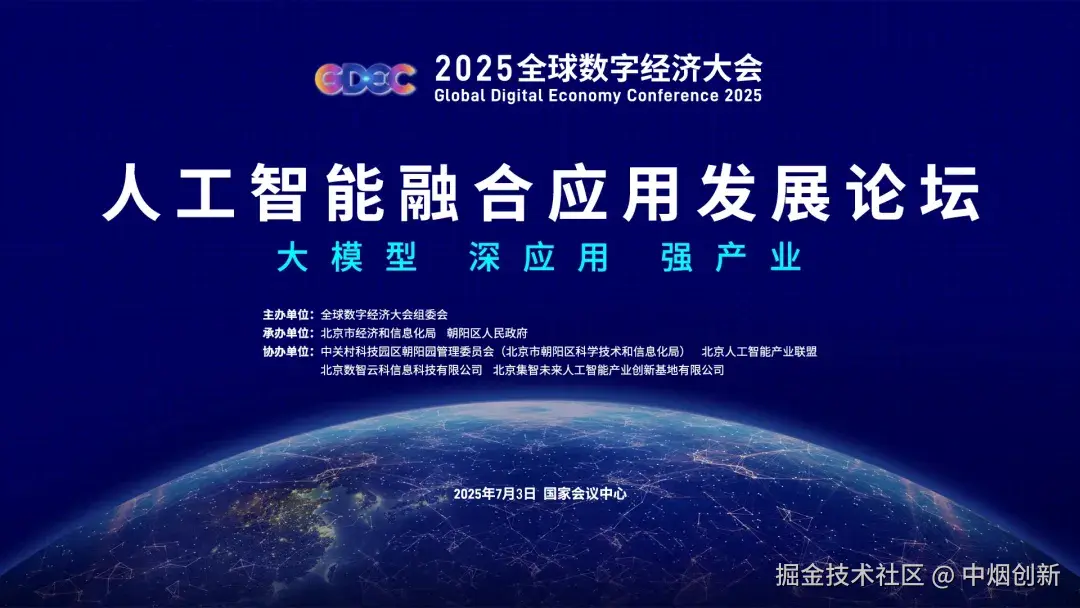 GDEC 2025全球数字经济大会
Global Digital Economy Conference 2025

人工智能融合应用发展论坛

大模型 深应用 强产业

主办单位：全球数字经济大会组委会
承办单位：北京市经济和信息化局 朝阳区人民政府
协办单位：中关村科技园区朝阳园管理委员会（北京市朝阳区科学技术和信息化局） 北京人工智能产业联盟
北京数智云科信息科技有限公司 北京集智未来人工智能产业创新基地有限公司

2025年7月3日 国家会议中心

掘金技术社区 @ 中烟创新